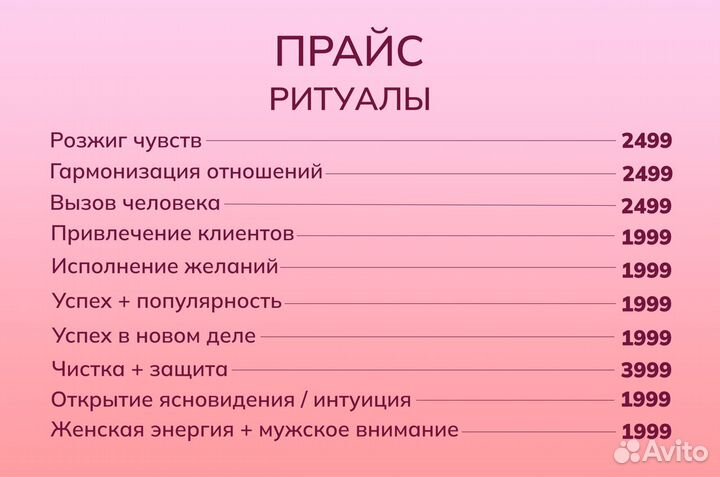 ПРАЙС
РИТУАЛЫ

Розжиг чувств 2499
Гармонизация отношений 2499
Вызов человека 2499
Привлечение клиентов 1999
Исполнение желаний 1999
Успех + популярность 1999
Успех в новом деле 1999
Чистка + защита 3999
Открытие ясновидения / интуиция 1999
Женская энергия + мужское внимание 1999

Avito